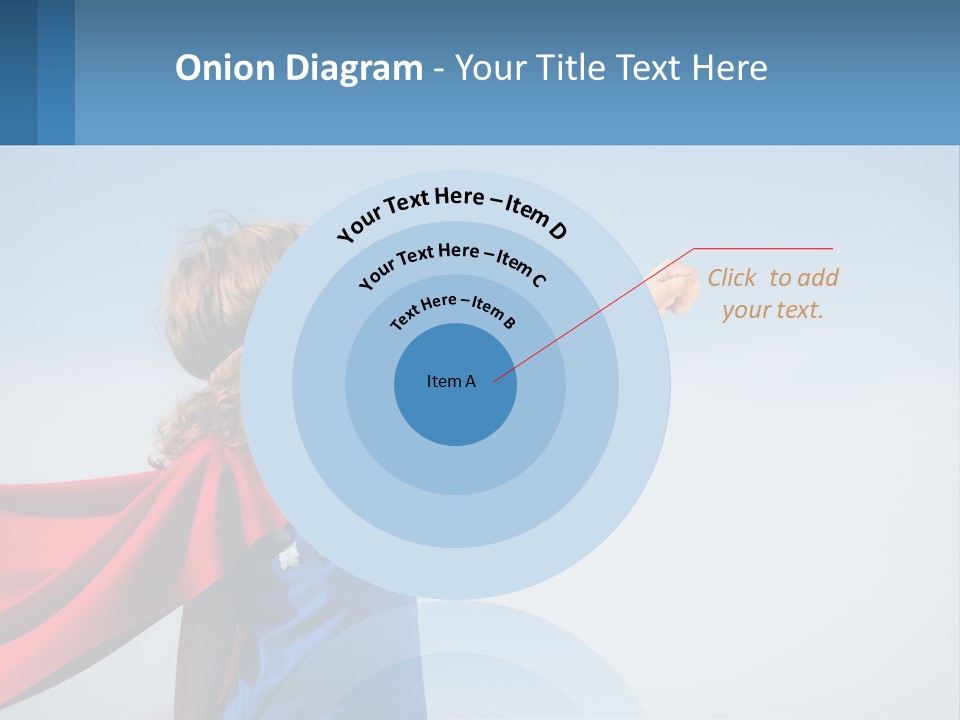 Onion Diagram - Your Title Text Here

Your Text Here – Item D

Your Text Here – Item C

Text Here – Item B

Item A

Click to add your text.